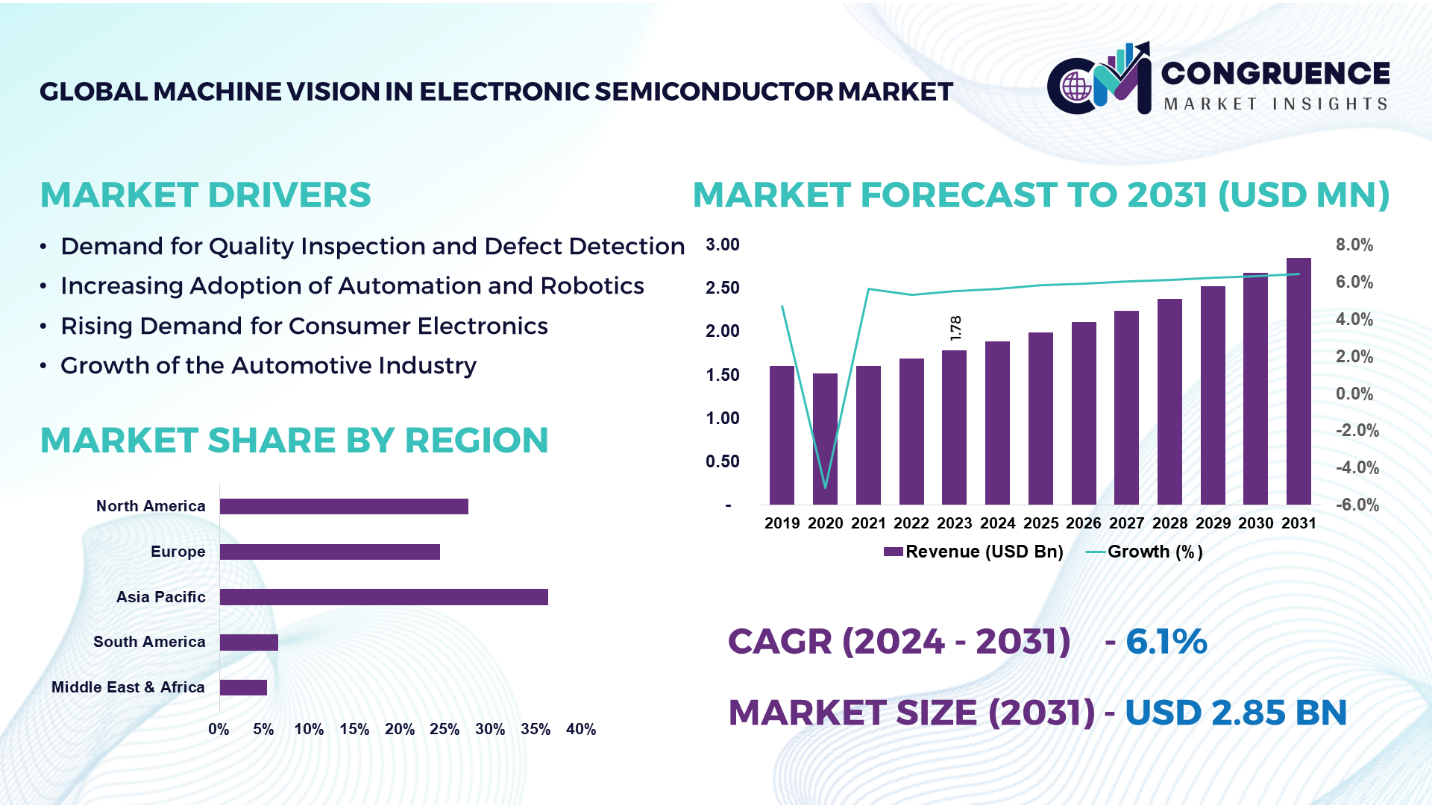 GLOBAL MACHINE VISION IN ELECTRONIC SEMICONDUCTOR MARKET

CM CONGRUENCE MARKET INSIGHTS

MARKET DRIVERS

• Demand for Quality Inspection and Defect Detection
• Increasing Adoption of Automation and Robotics
• Rising Demand for Consumer Electronics
• Growth of the Automotive Industry

MARKET SHARE BY REGION

North America
Europe
Asia Pacific
South America
Middle East & Africa

0% 5% 10% 15% 20% 25% 30% 35% 40%

MARKET FORECAST TO 2031 (USD MN)

3.00
2.50
2.00
1.50
1.00
0.50
-

8.0%
6.0%
4.0%
2.0%
0.0%
-2.0%
-4.0%
-6.0%

1.78

2019 2020 2021 2022 2023 2024 2025 2026 2027 2028 2029 2030 2031

Revenue (USD Bn) Growth (%)

CAGR (2024 - 2031) - 6.1%

MARKET SIZE (2031) - USD 2.85 BN